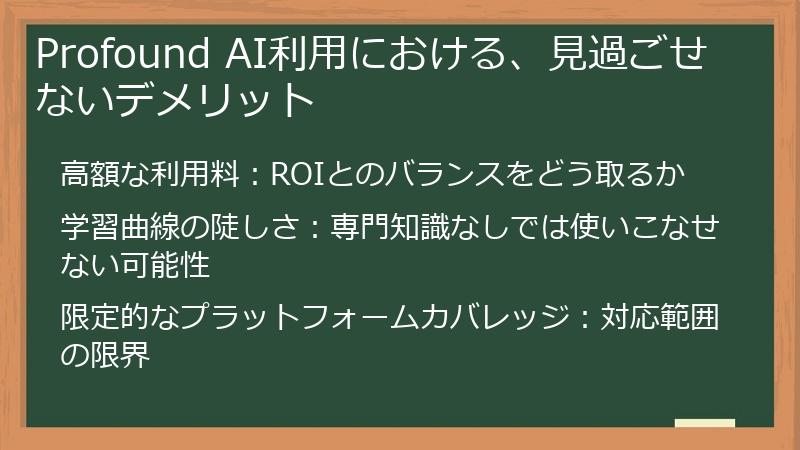 Profound AI利用における、見過ごせないデメリット

高額な利用料：ROIとのバランスをどう取るか

学習曲線の陡しさ：専門知識なしでは使いこなせない可能性

限定的なプラットフォームカバレッジ：対応範囲の限界